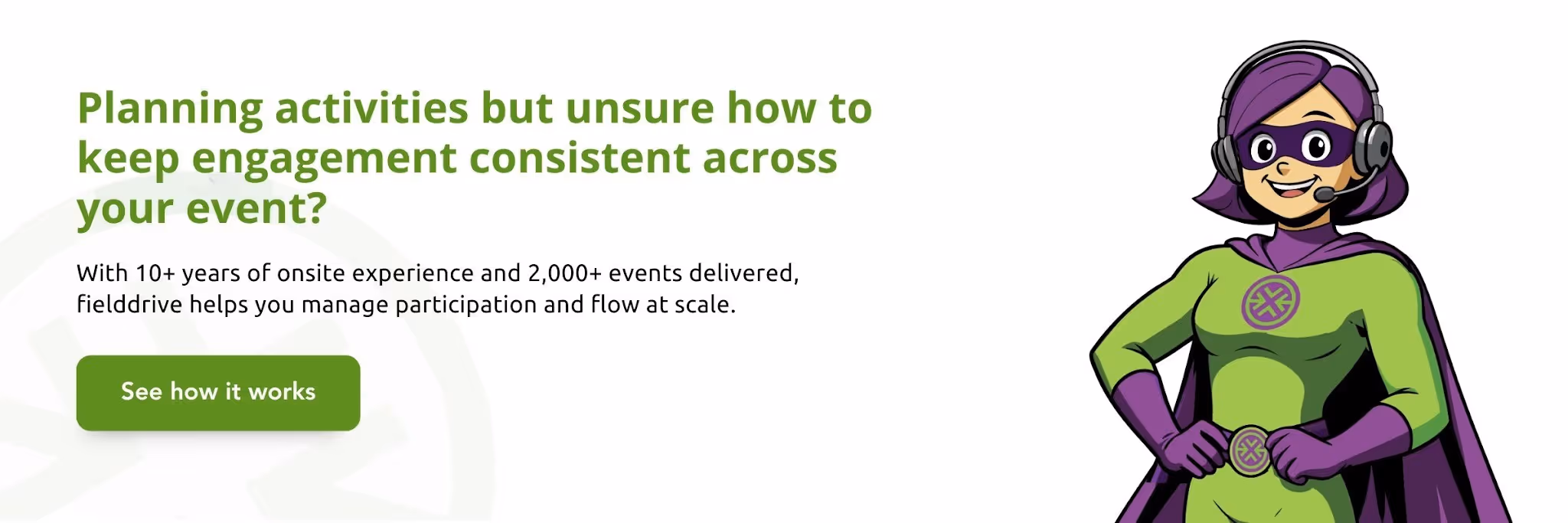 Planning activities but unsure how to keep engagement consistent across your event?

With 10+ years of onsite experience and 2,000+ events delivered, fielddrive helps you manage participation and flow at scale.

See how it works